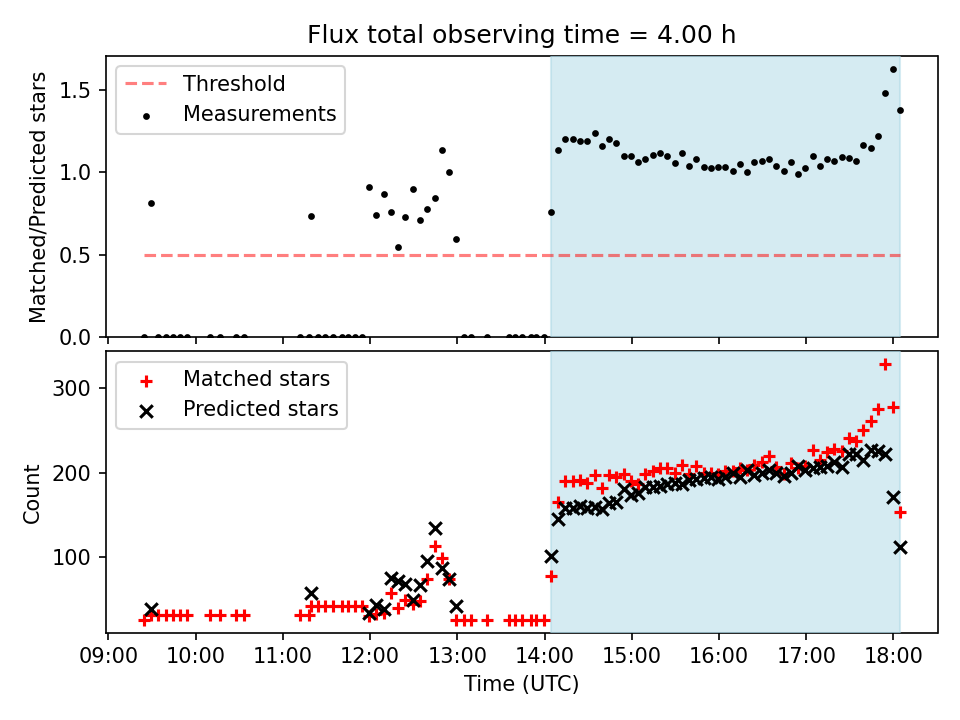 Flux total observing time = 4.00 h

Threshold
Measurements

Matched/Predicted stars

1.5
1.0
0.5
0.0

Matched stars
Predicted stars

Count

300
200
100

09:00 10:00 11:00 12:00 13:00 14:00 15:00 16:00 17:00 18:00

Time (UTC)